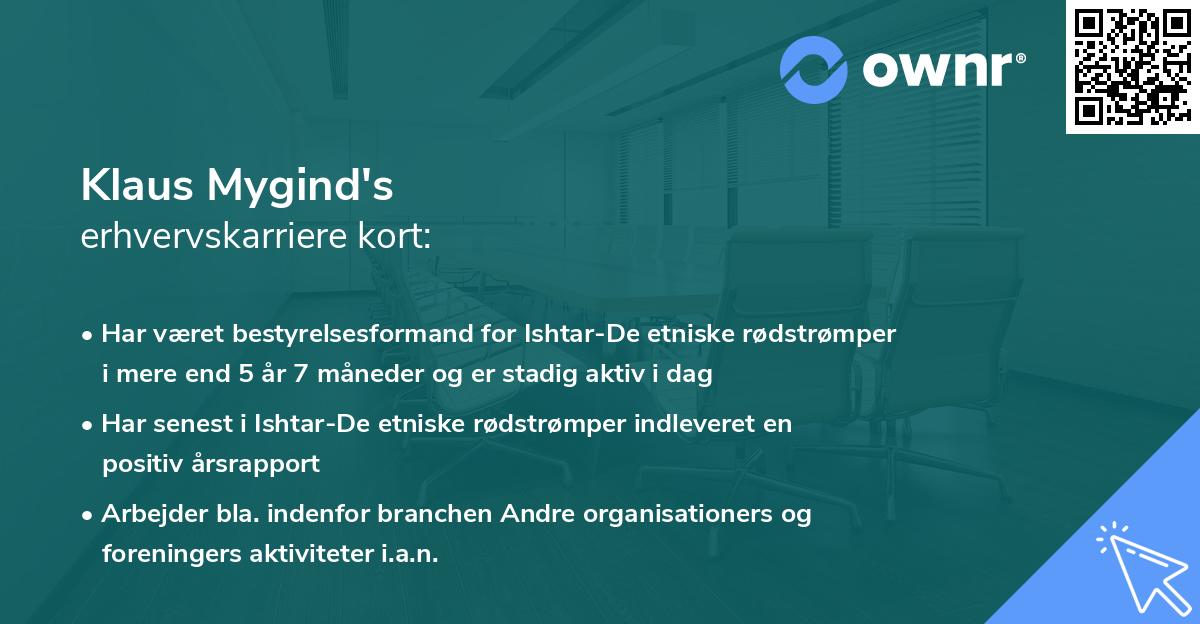 ownr®

Klaus Mygind's
erhvervskarriere kort:

• Har været bestyrelsesformand for Ishtar-De etniske rødstrømper i mere end 5 år 7 måneder og er stadig aktiv i dag

• Har senest i Ishtar-De etniske rødstrømper indleveret en positiv årsrapport

• Arbejder bla. indenfor branchen Andre organisationers og foreningers aktiviteter i.a.n.